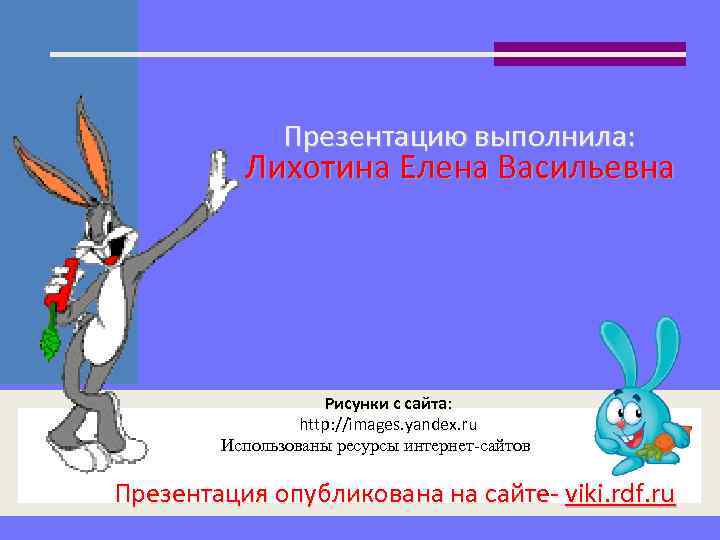 Презентацию выполнила:
Лихотина Елена Васильевна

Рисунки с сайта:
http://images.yandex.ru
Использованы ресурсы интернет-сайтов

Презентация опубликована на сайте- viki.rdf.ru